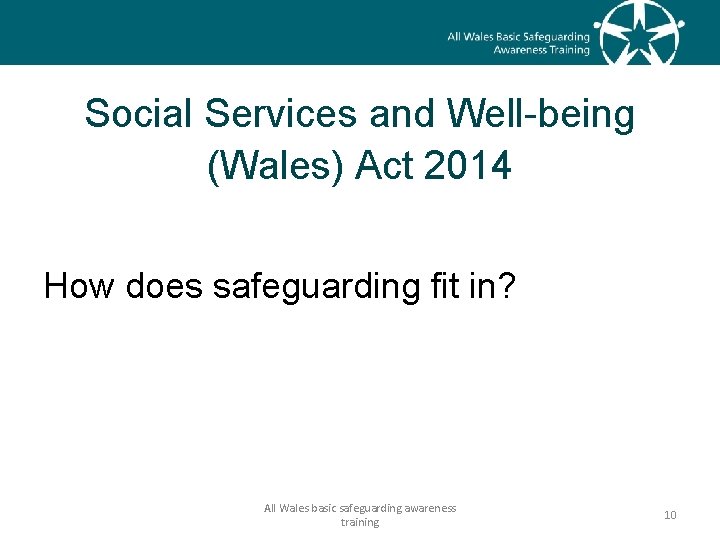 All Wales Basic Safeguarding Awareness Training

Social Services and Well-being (Wales) Act 2014

How does safeguarding fit in?

All Wales basic safeguarding awareness training

10